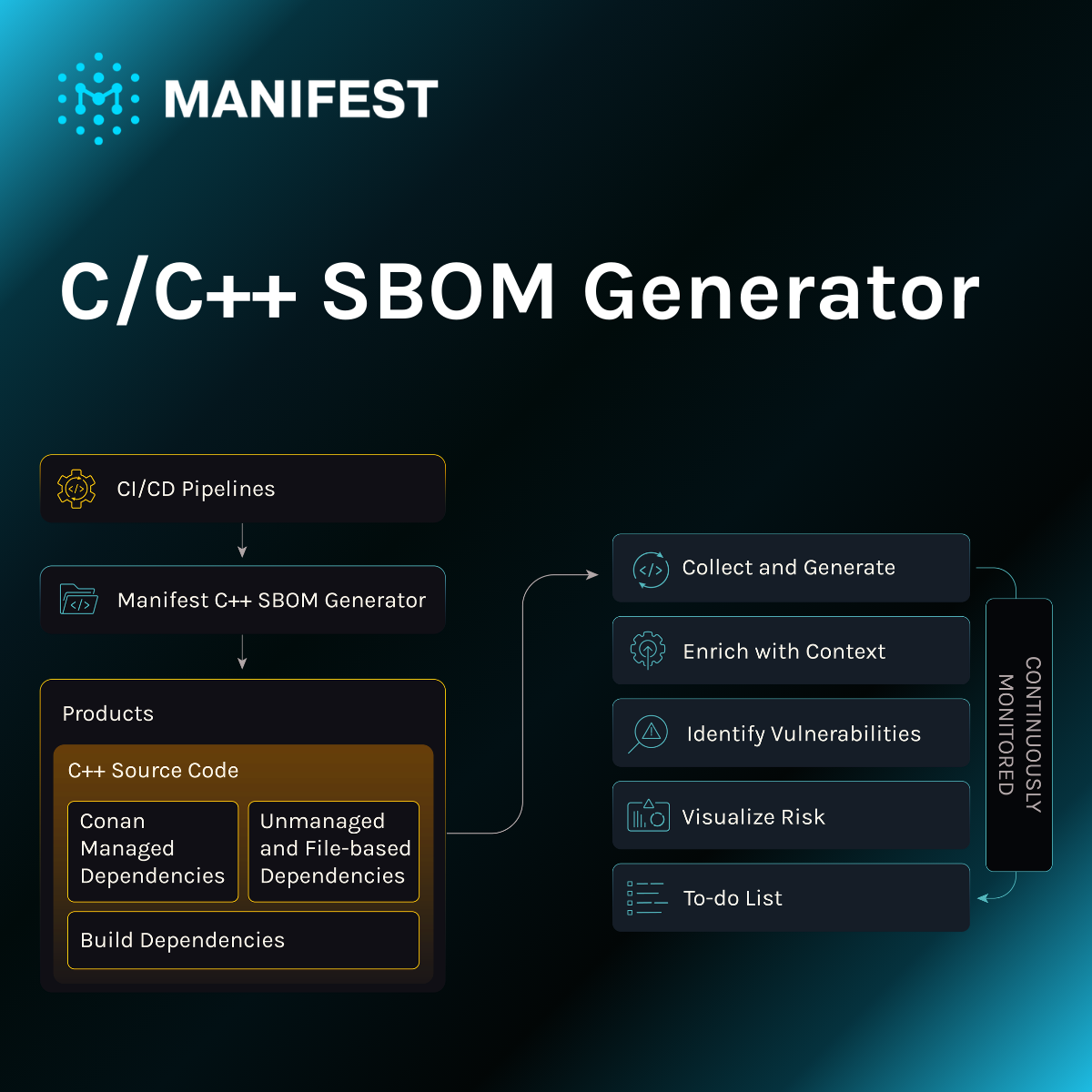 MANIFEST

C/C++ SBOM Generator

CI/CD Pipelines

Manifest C++ SBOM Generator

Products

C++ Source Code

Conan Managed Dependencies

Unmanaged and File-based Dependencies

Build Dependencies

Collect and Generate

Enrich with Context

Identify Vulnerabilities

Visualize Risk

To-do List

CONTINUOUSLY MONITORED